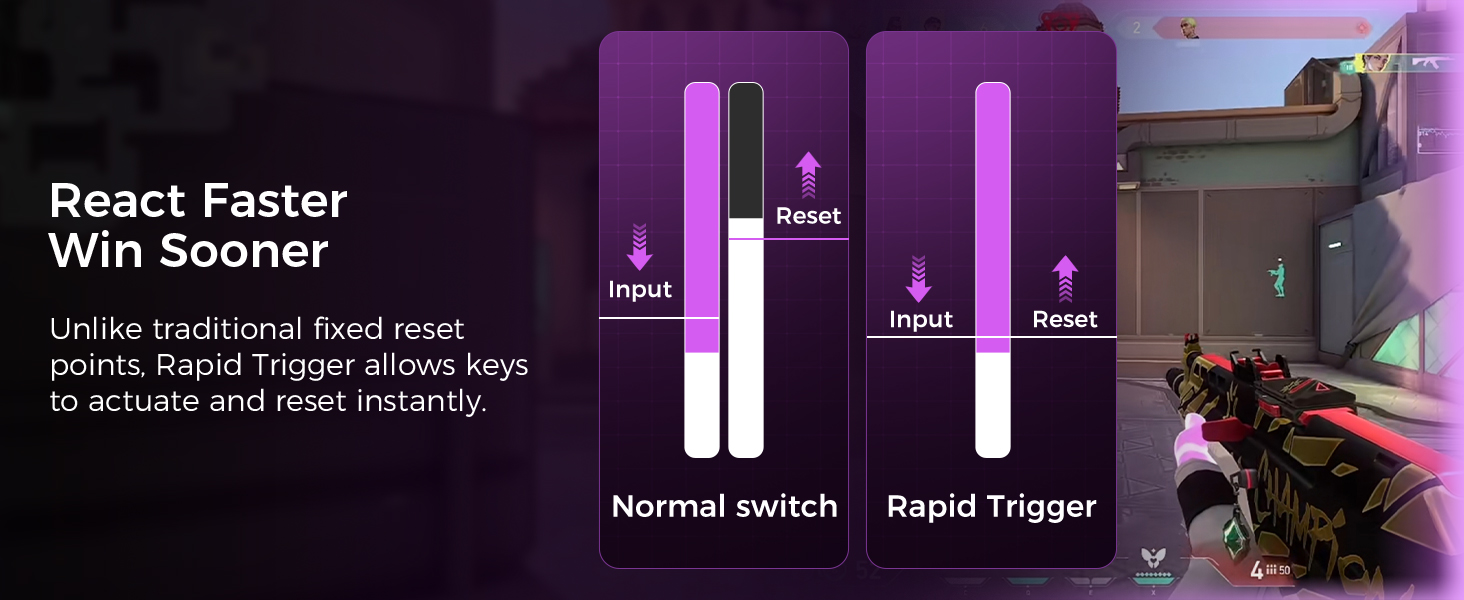 React Faster
Win Sooner

Unlike traditional fixed reset points, Rapid Trigger allows keys to actuate and reset instantly.

Input

Reset

Normal switch

Input

Reset

Rapid Trigger

2

4 50